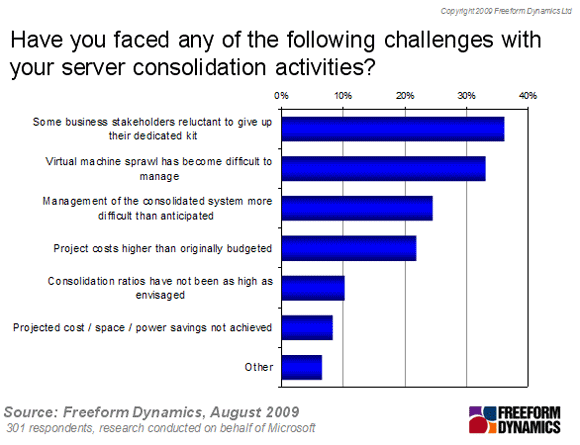 Copyright 2009 Freeform Dynamics Ltd

Have you faced any of the following challenges with your server consolidation activities?

0% 10% 20% 30% 40%

Some business stakeholders reluctant to give up their dedicated kit

Virtual machine sprawl has become difficult to manage

Management of the consolidated system more difficult than anticipated

Project costs higher than originally budgeted

Consolidation ratios have not been as high as envisaged

Projected cost / space / power savings not achieved

Other

Source: Freeform Dynamics, August 2009
301 respondents, research conducted on behalf of Microsoft

FREEFORM DYNAMICS